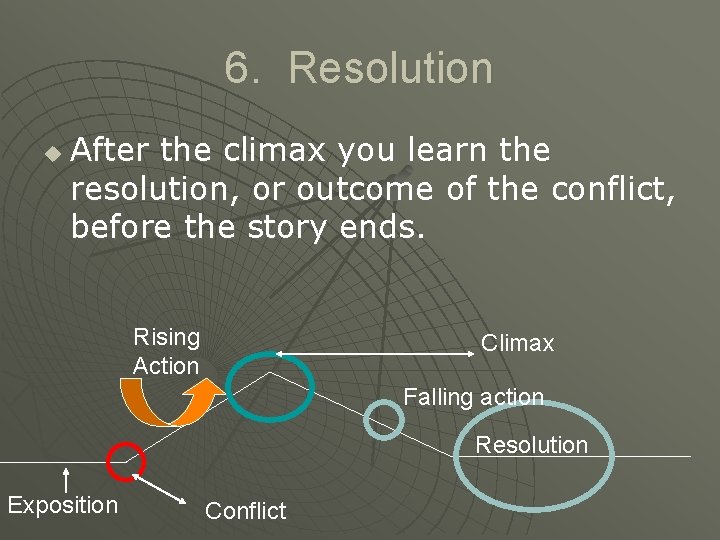 6. Resolution

After the climax you learn the resolution, or outcome of the conflict, before the story ends.

Rising Action

Climax

Falling action

Resolution

Exposition

Conflict